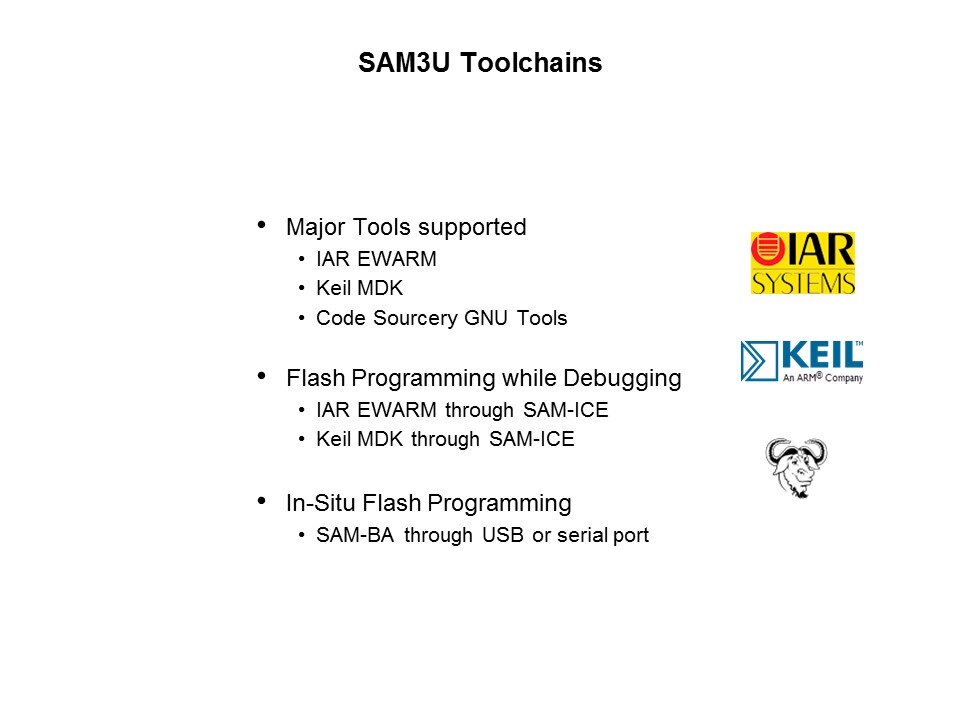 SAM3U Toolchains

• Major Tools supported
  • IAR EWARM
  • Keil MDK
  • Code Sourcery GNU Tools

• Flash Programming while Debugging
  • IAR EWARM through SAM-ICE
  • Keil MDK through SAM-ICE

• In-Situ Flash Programming
  • SAM-BA through USB or serial port

IAR SYSTEMS

KEIL™ An ARM® Company